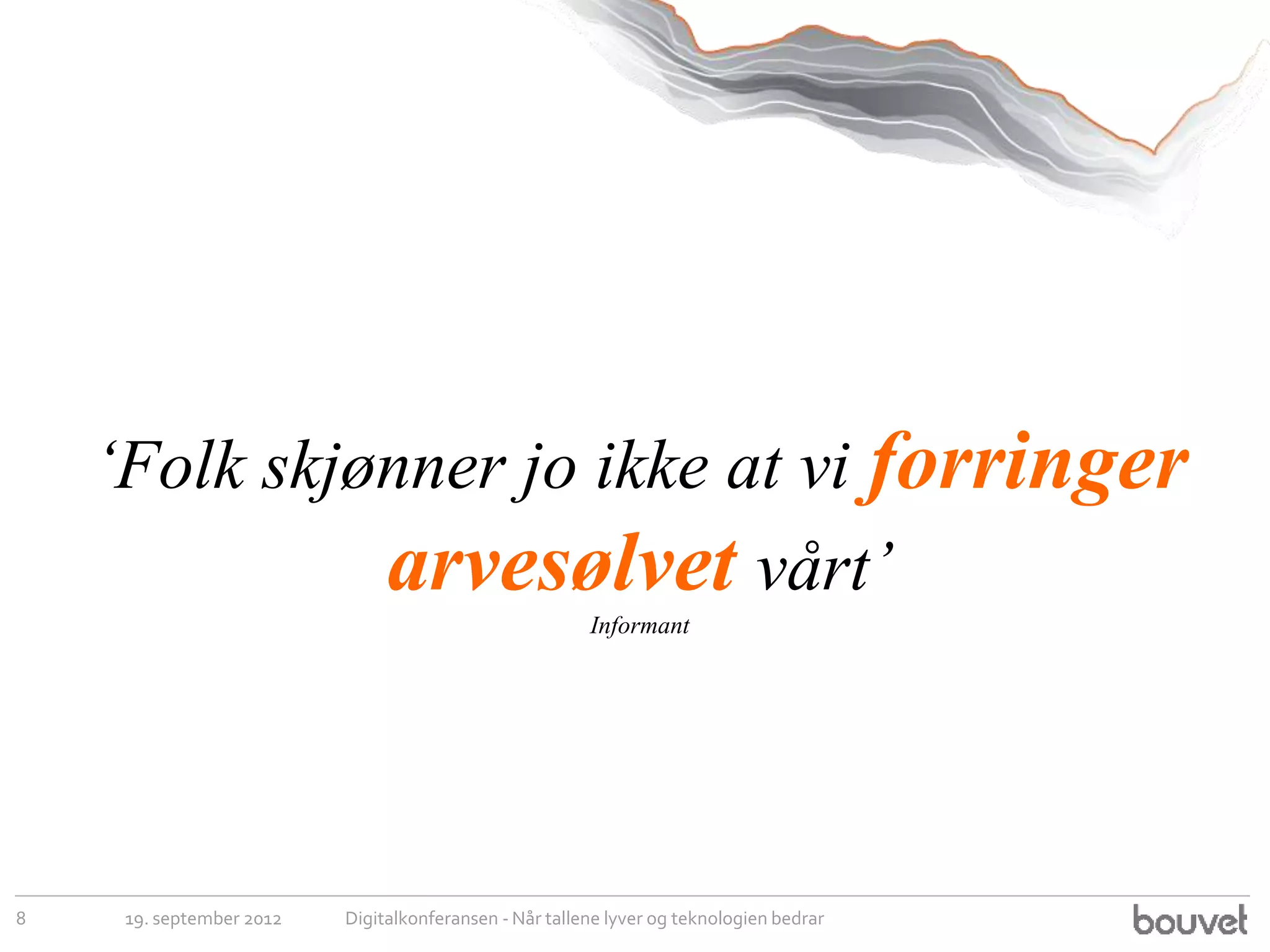 ‘Folk skjønner jo ikke at vi forringer arvesølvet vårt’

Informant

8 19. september 2012 Digitalkonferansen - Når tallene lyver og teknologien bedrar bouvet